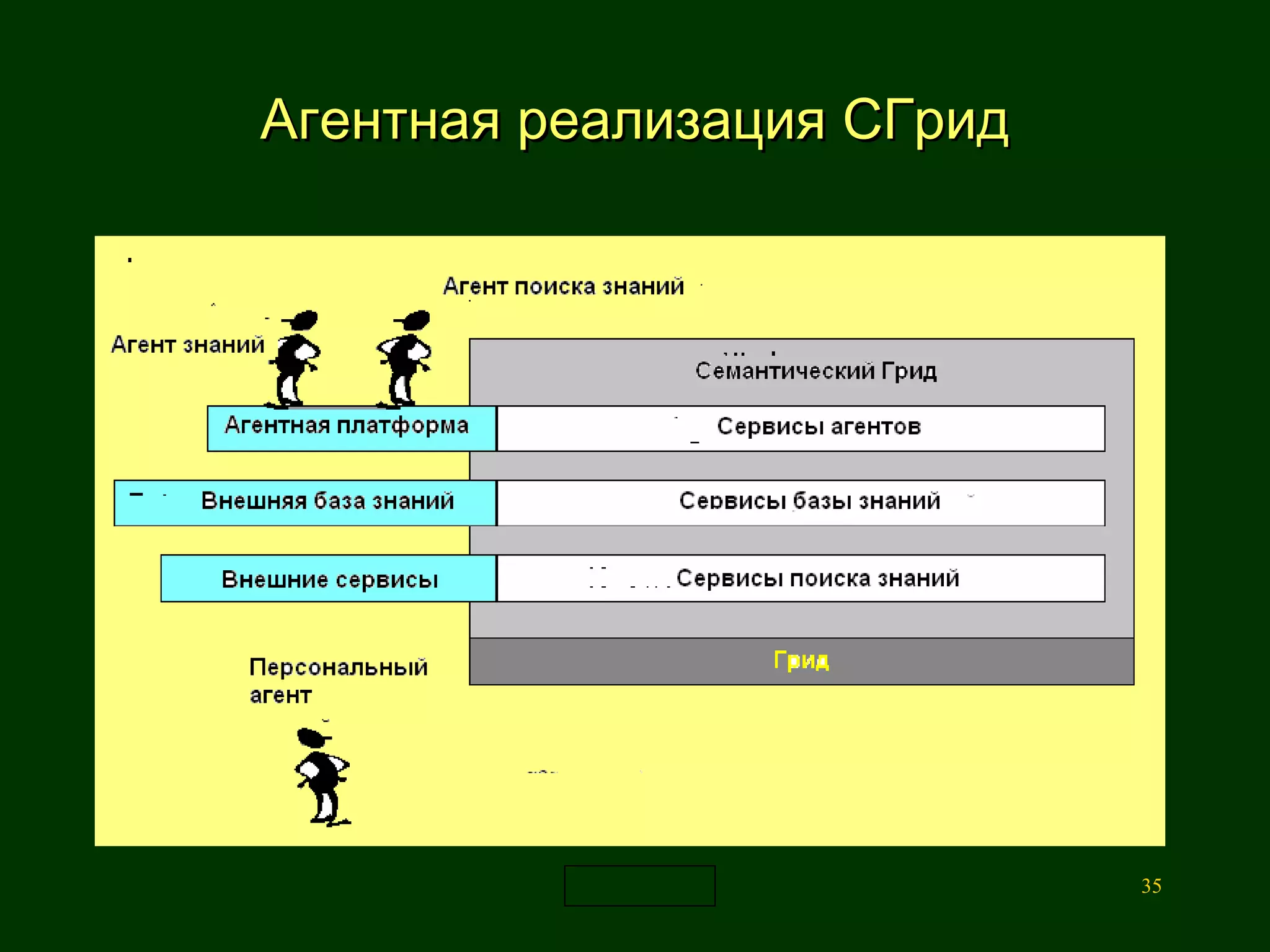 Агентная реализация СГрид

Агент поиска знаний

Агент знаний

Семантический Грид

Агентная платформа

Сервисы агентов

Внешняя база знаний

Сервисы базы знаний

Внешние сервисы

Сервисы поиска знаний

Грид

Персональный агент

35